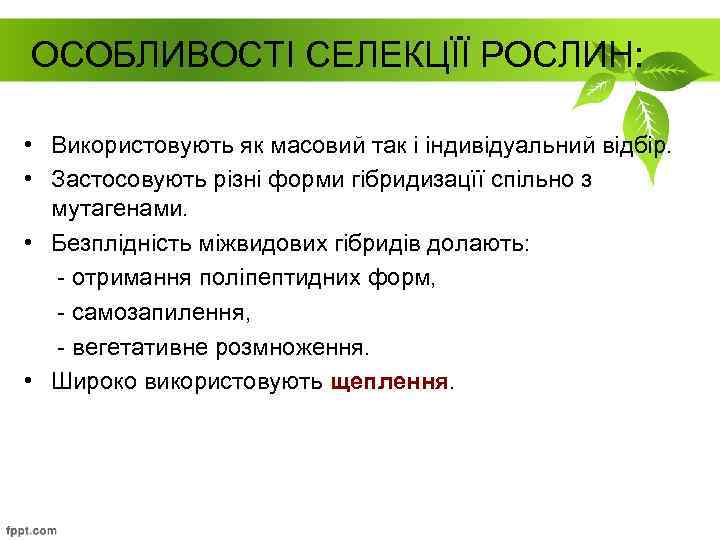 ОСОБЛИВОСТІ СЕЛЕКЦІЇ РОСЛИН:

• Використовують як масовий так і індивідуальний відбір.
• Застосовують різні форми гібридизації спільно з мутагенами.
• Безплідність міжвидових гібридів долають:
- отримання поліпептидних форм,
- самозапилення,
- вегетативне розмноження.
• Широко використовують щеплення.

fppt.com